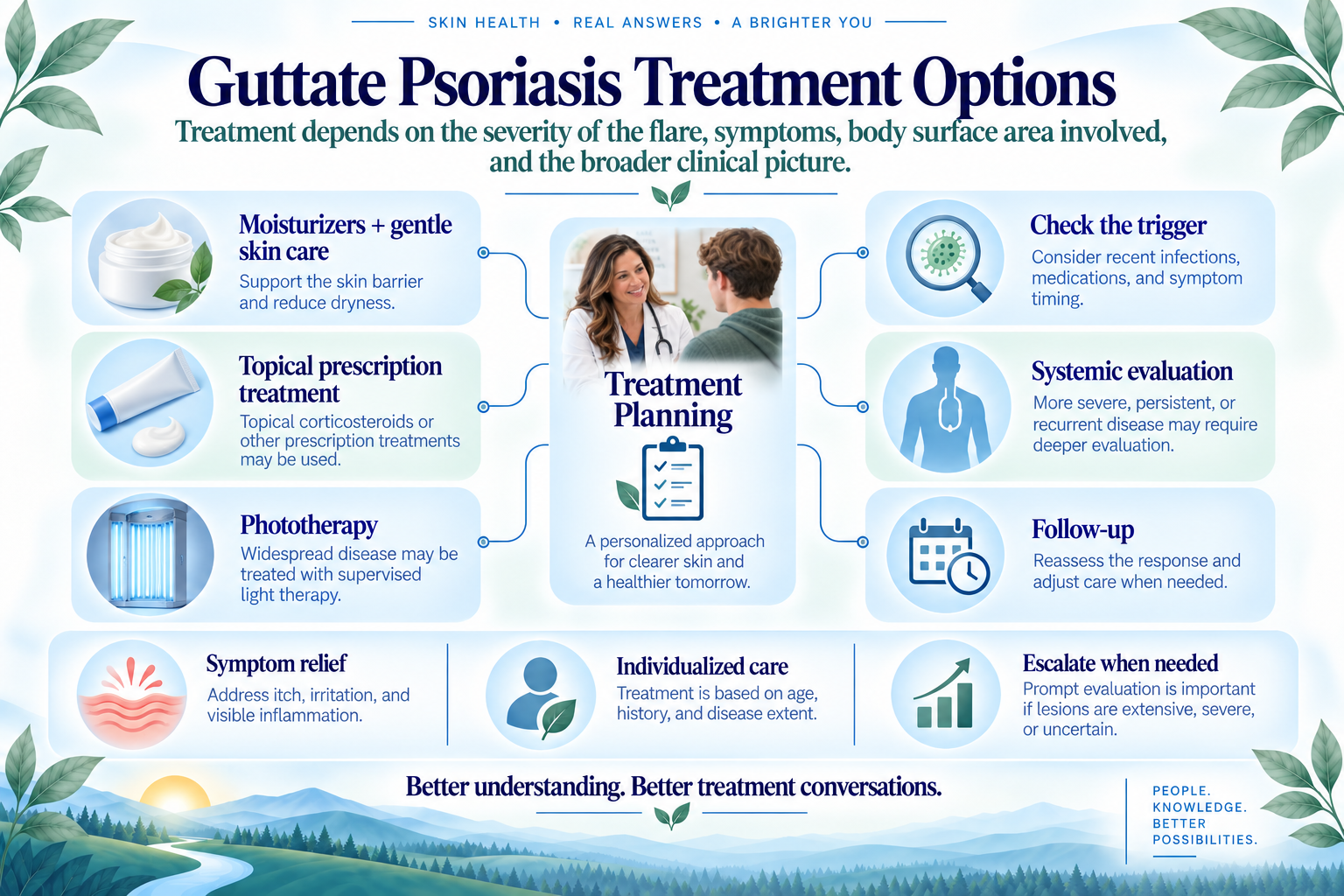 SKIN HEALTH • REAL ANSWERS • A BRIGHTER YOU

Guttate Psoriasis Treatment Options

Treatment depends on the severity of the flare, symptoms, body surface area involved, and the broader clinical picture.

Moisturizers + gentle skin care
Support the skin barrier and reduce dryness.

Topical prescription treatment
Topical corticosteroids or other prescription treatments may be used.

Phototherapy
Widespread disease may be treated with supervised light therapy.

Treatment Planning
A personalized approach for clearer skin and a healthier tomorrow.

Check the trigger
Consider recent infections, medications, and symptom timing.

Systemic evaluation
More severe, persistent, or recurrent disease may require deeper evaluation.

Follow-up
Reassess the response and adjust care when needed.

Symptom relief
Address itch, irritation, and visible inflammation.

Individualized care
Treatment is based on age, history, and disease extent.

Escalate when needed
Prompt evaluation is important if lesions are extensive, severe, or uncertain.

Better understanding. Better treatment conversations.

PEOPLE. KNOWLEDGE. BETTER POSSIBILITIES.